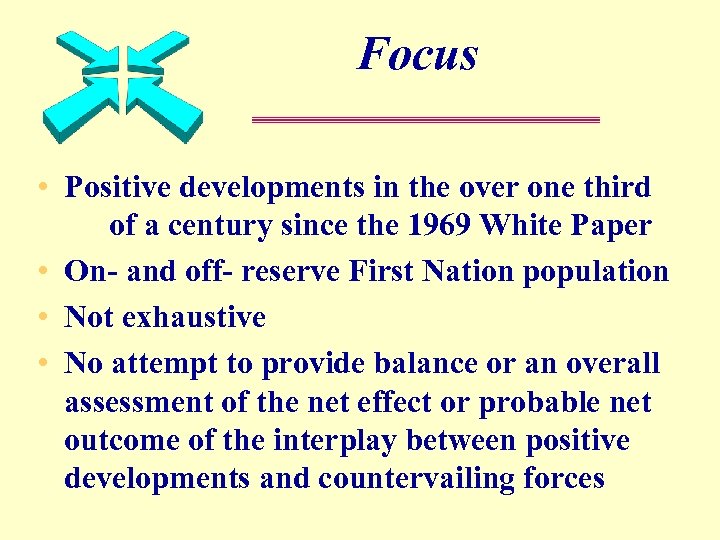 Focus

• Positive developments in the over one third of a century since the 1969 White Paper
• On- and off- reserve First Nation population
• Not exhaustive
• No attempt to provide balance or an overall assessment of the net effect or probable net outcome of the interplay between positive developments and countervailing forces